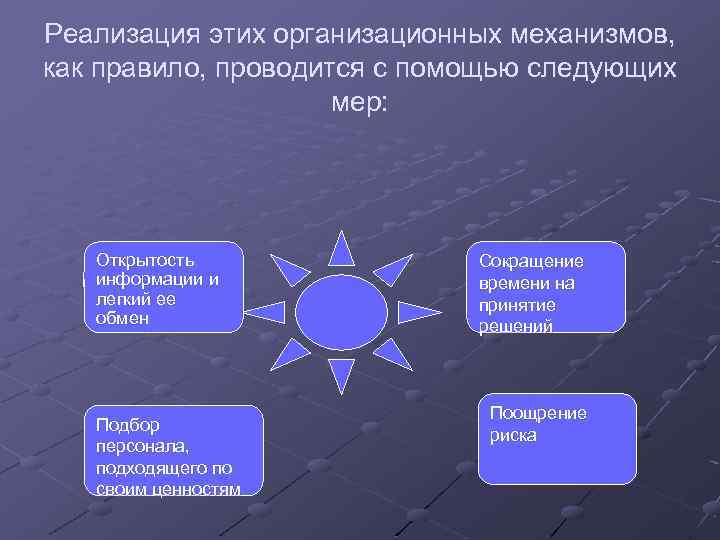 Реализация этих организационных механизмов, как правило, проводится с помощью следующих мер:

Открытость информации и легкий ее обмен

Сокращение времени на принятие решений

Подбор персонала, подходящего по своим ценностям

Поощрение риска